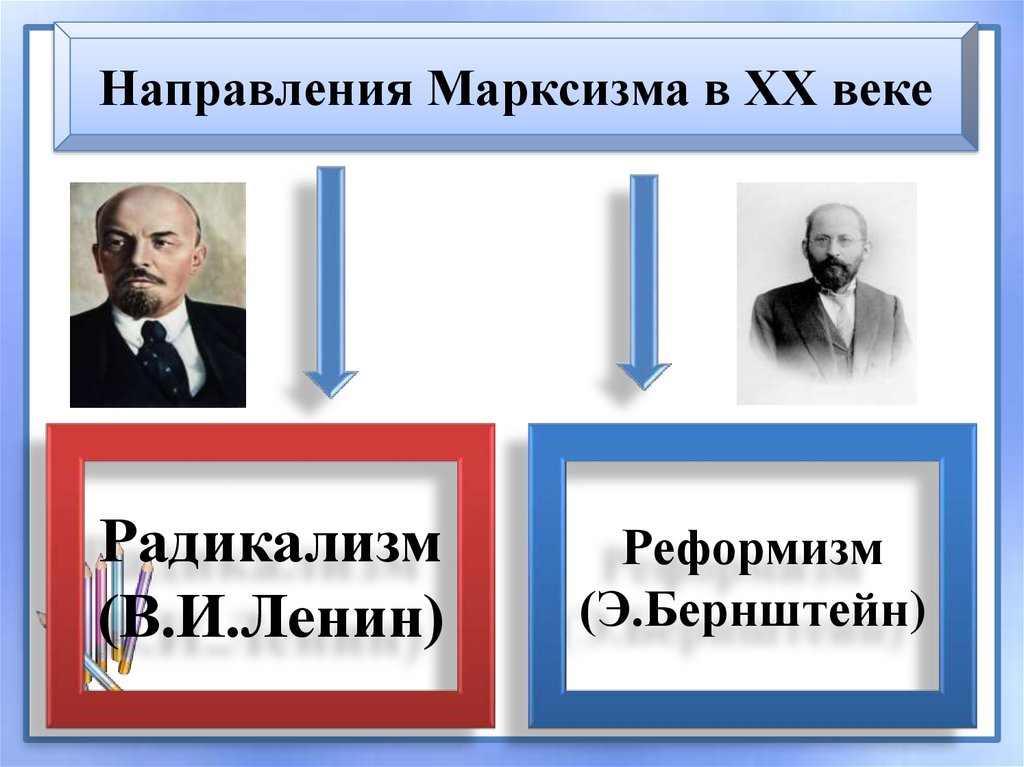 Направления Марксизма в XX веке

Радикализм
(В.И.Ленин)

Реформизм
(Э.Бернштейн)